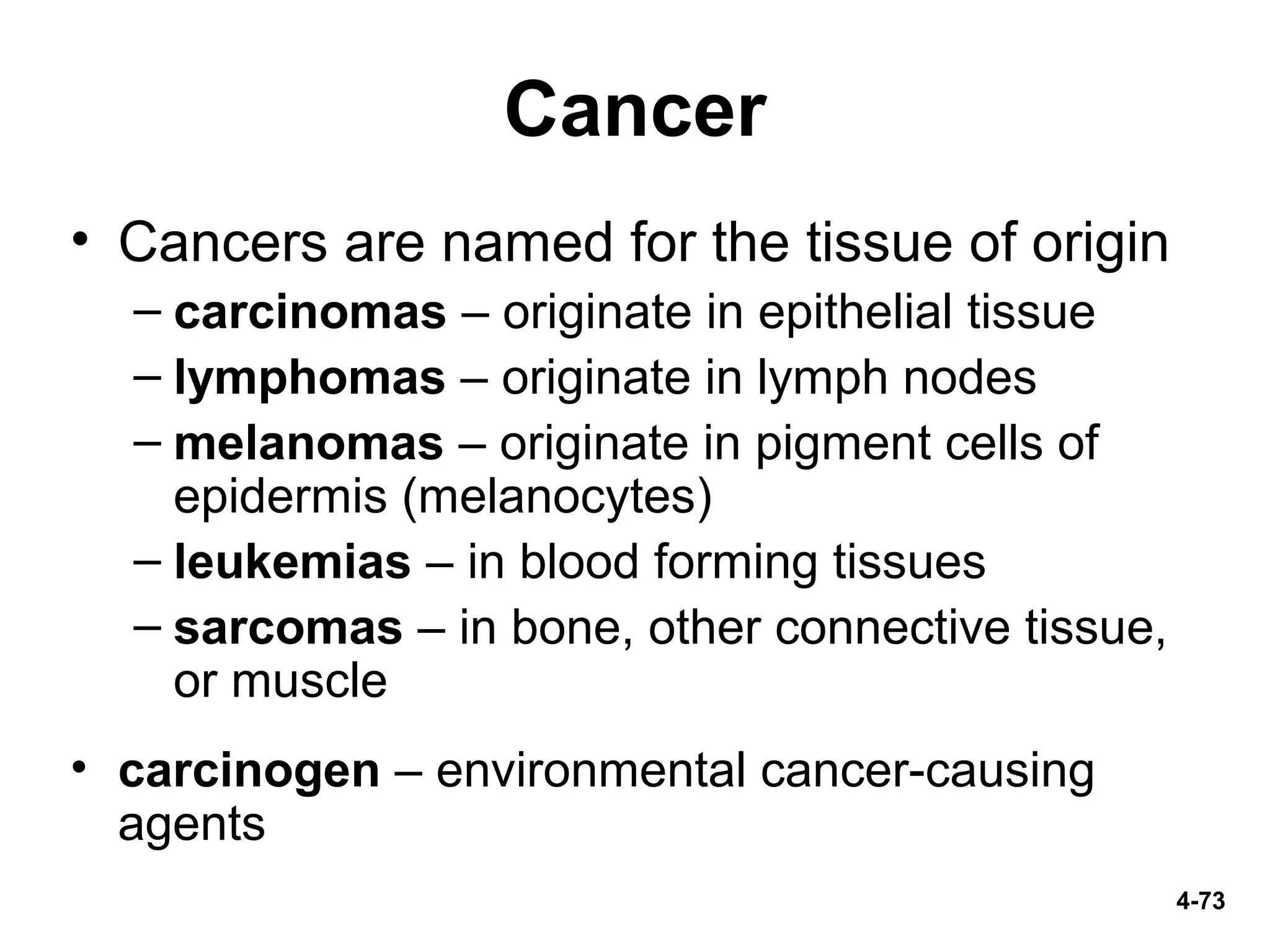 Cancer

• Cancers are named for the tissue of origin
– carcinomas – originate in epithelial tissue
– lymphomas – originate in lymph nodes
– melanomas – originate in pigment cells of epidermis (melanocytes)
– leukemias – in blood forming tissues
– sarcomas – in bone, other connective tissue, or muscle

• carcinogen – environmental cancer-causing agents

4-73